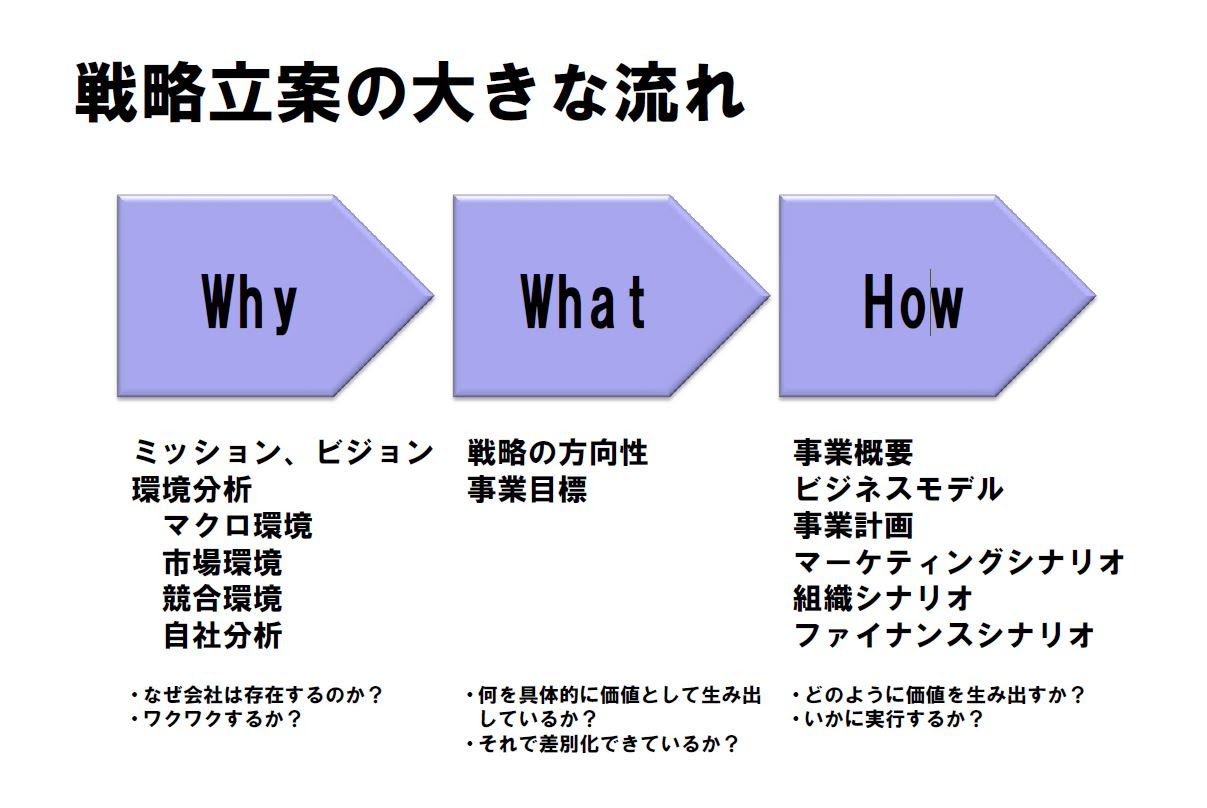 戦略立案の大きな流れ

Why

What

How

ミッション、ビジョン
環境分析
マクロ環境
市場環境
競合環境
自社分析

・なぜ会社は存在するのか？
・ワクワクするか？

戦略の方向性
事業目標

・何を具体的に価値として生み出しているか？
・それで差別化できているか？

事業概要
ビジネスモデル
事業計画
マーケティングシナリオ
組織シナリオ
ファイナンスシナリオ

・どのように価値を生み出すか？
・いかに実行するか？